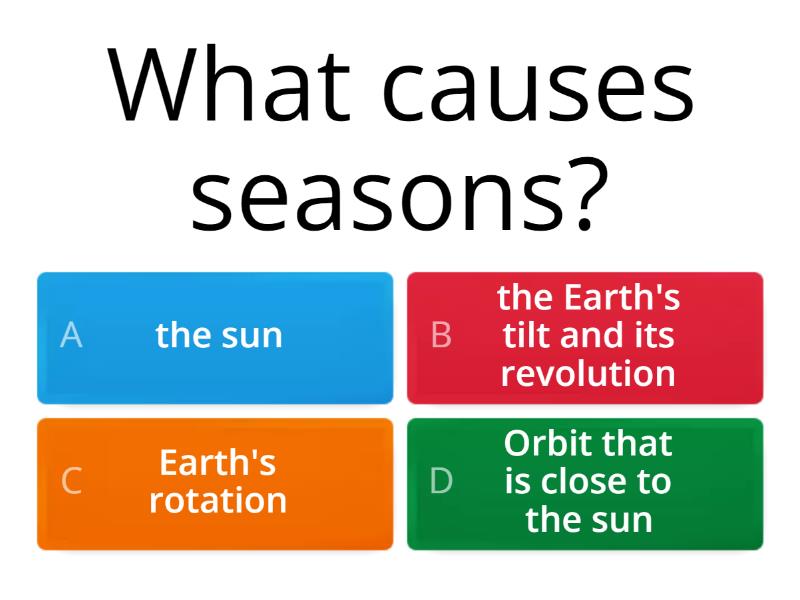 What causes seasons?

A the sun

B the Earth's tilt and its revolution

C Earth's rotation

D Orbit that is close to the sun